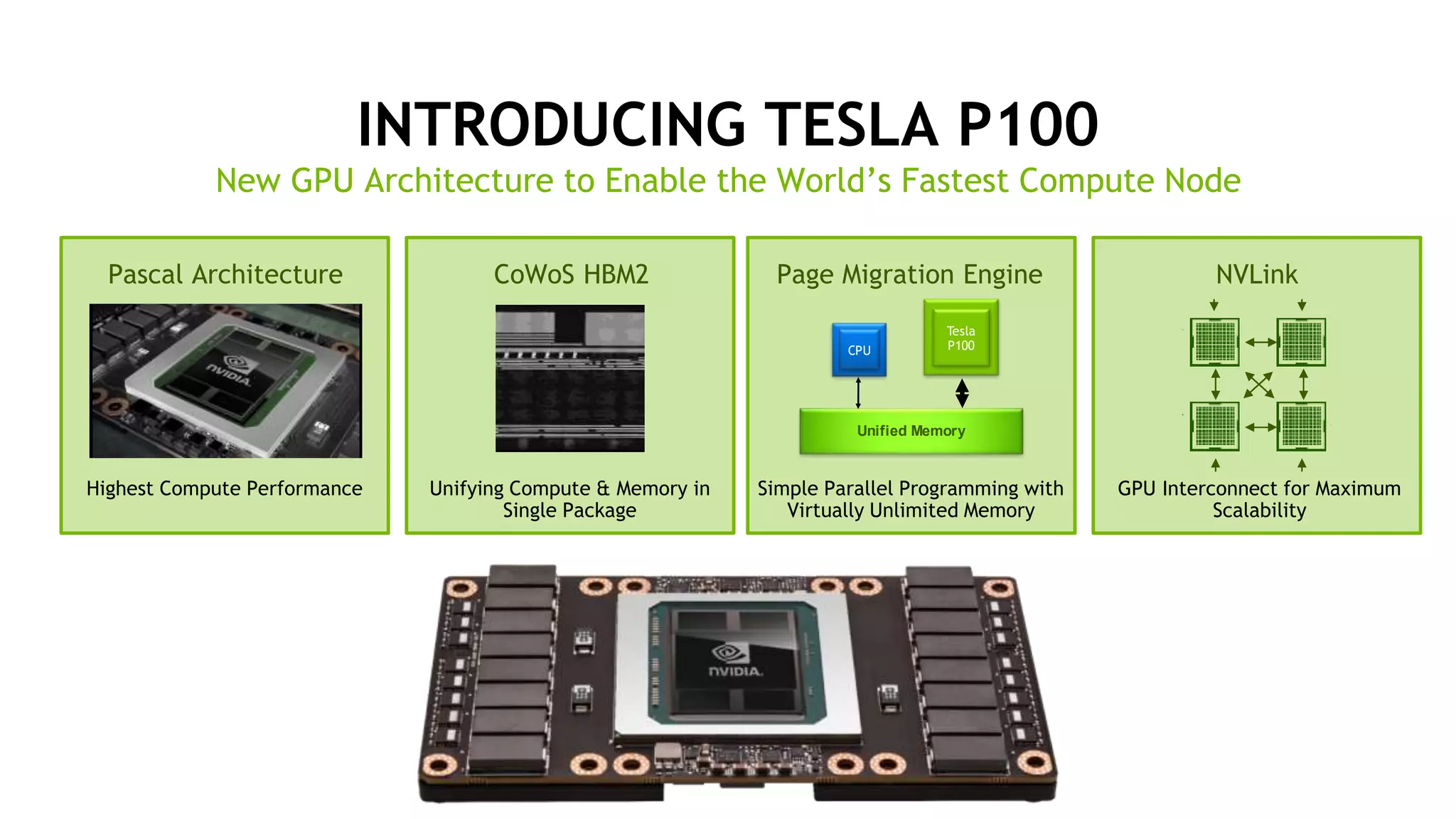 INTRODUCING TESLA P100

New GPU Architecture to Enable the World's Fastest Compute Node

Pascal Architecture

NVIDIA

Highest Compute Performance

CoWoS HBM2

Unifying Compute & Memory in Single Package

Page Migration Engine

CPU

Tesla P100

Unified Memory

Simple Parallel Programming with Virtually Unlimited Memory

NVLink

GPU Interconnect for Maximum Scalability

NVIDIA